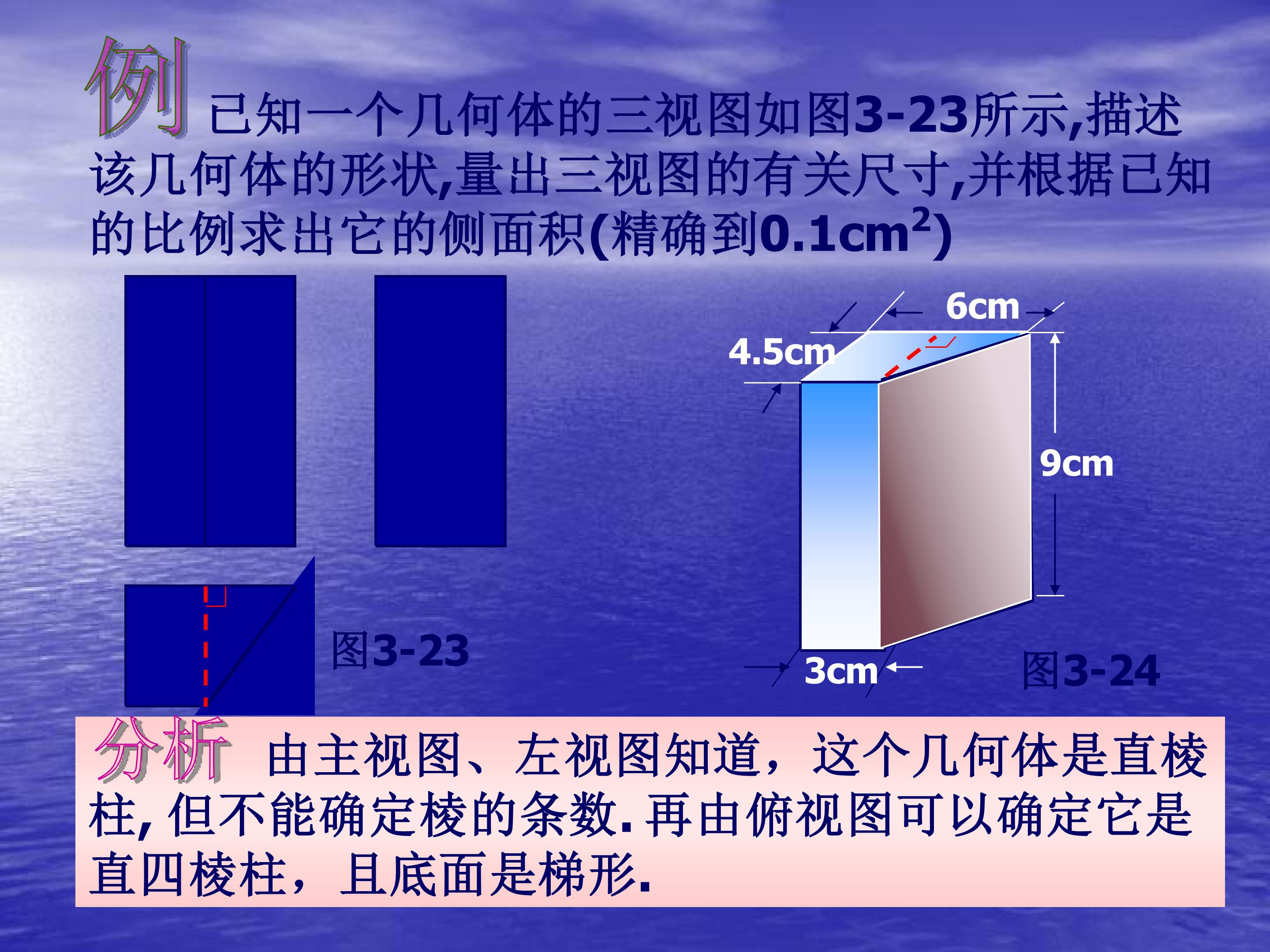 例 已知一个几何体的三视图如图3-23所示,描述该几何体的形状,量出三视图的有关尺寸,并根据已知的比例求出它的侧面积(精确到$0.1cm^2$)

图3-23

6cm

4.5cm

9cm

3cm

图3-24

分析 由主视图、左视图知道，这个几何体是直棱柱,但不能确定棱的条数.再由俯视图可以确定它是直四棱柱，且底面是梯形.